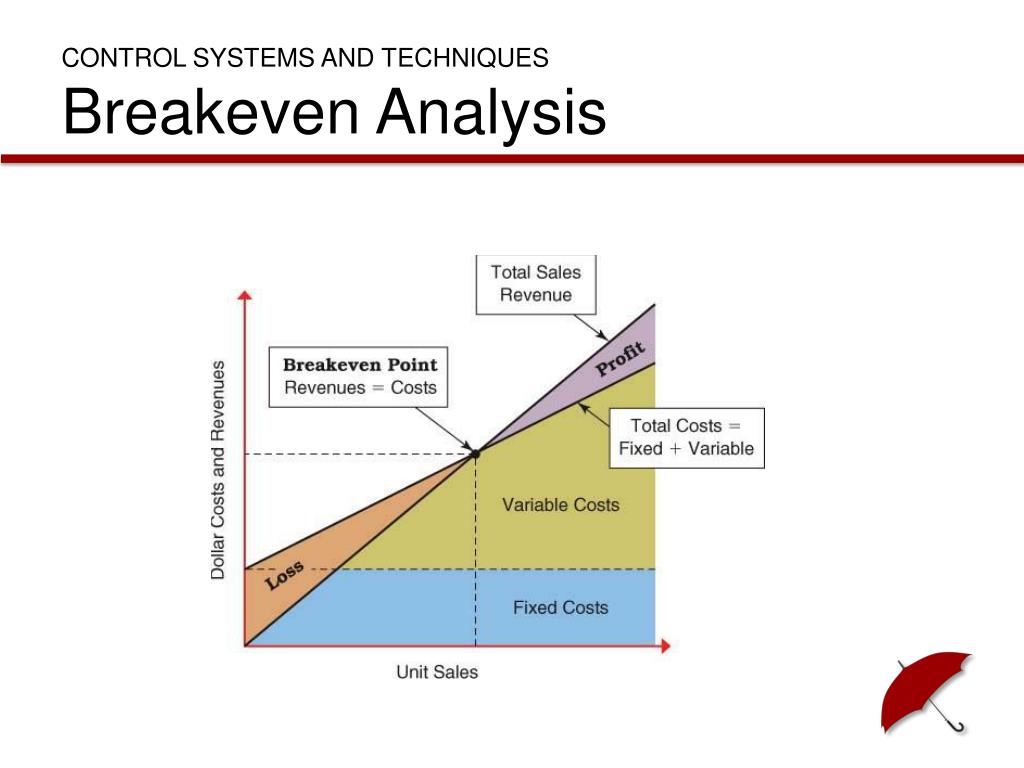 CONTROL SYSTEMS AND TECHNIQUES
Breakeven Analysis

Total Sales Revenue

Breakeven Point
Revenues = Costs

Profit

Total Costs = Fixed + Variable

Dollar Costs and Revenues

Variable Costs

Loss

Fixed Costs

Unit Sales